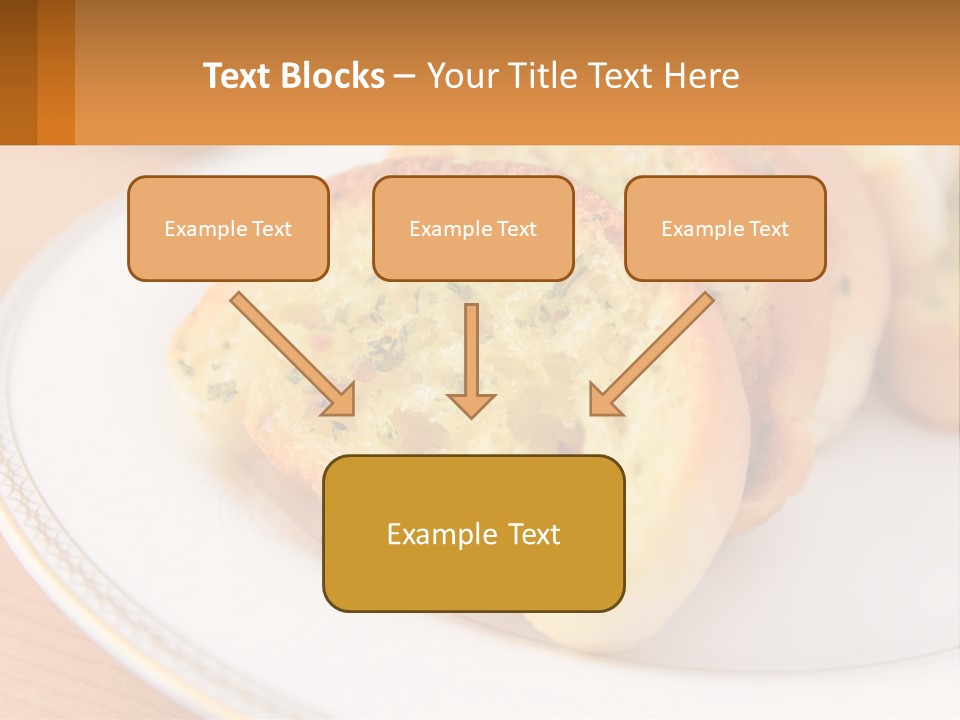 Text Blocks – Your Title Text Here

Example Text

Example Text

Example Text

Example Text